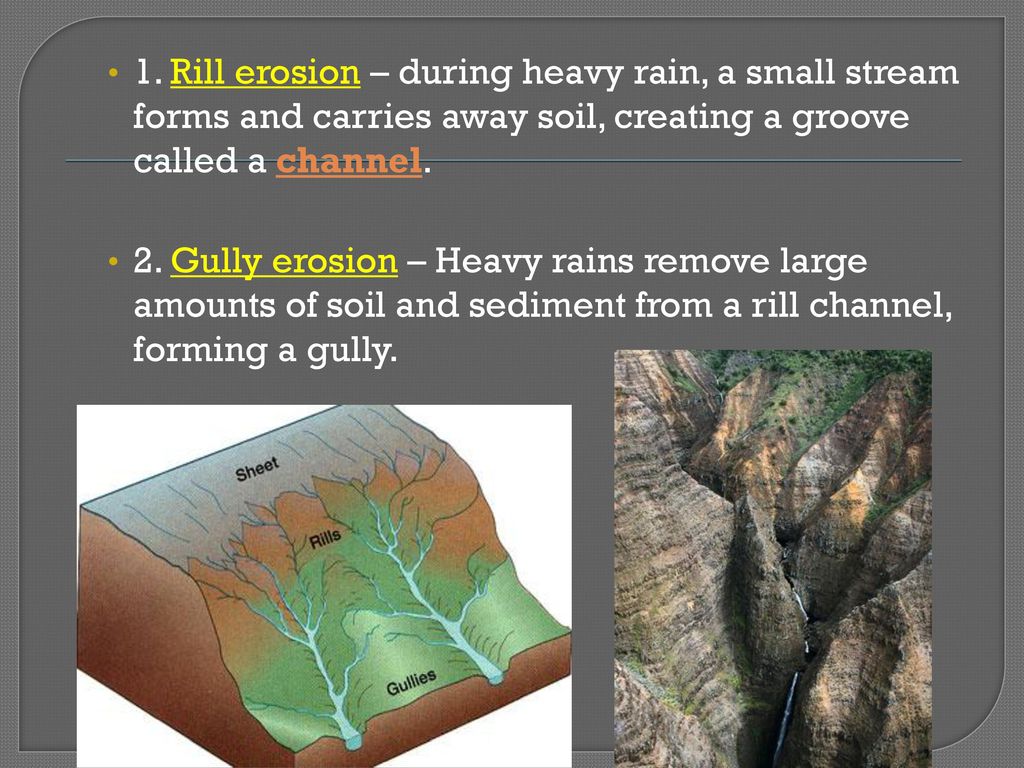 • 1. Rill erosion – during heavy rain, a small stream forms and carries away soil, creating a groove called a channel.

• 2. Gully erosion – Heavy rains remove large amounts of soil and sediment from a rill channel, forming a gully.

Sheet

Rills

Gullies